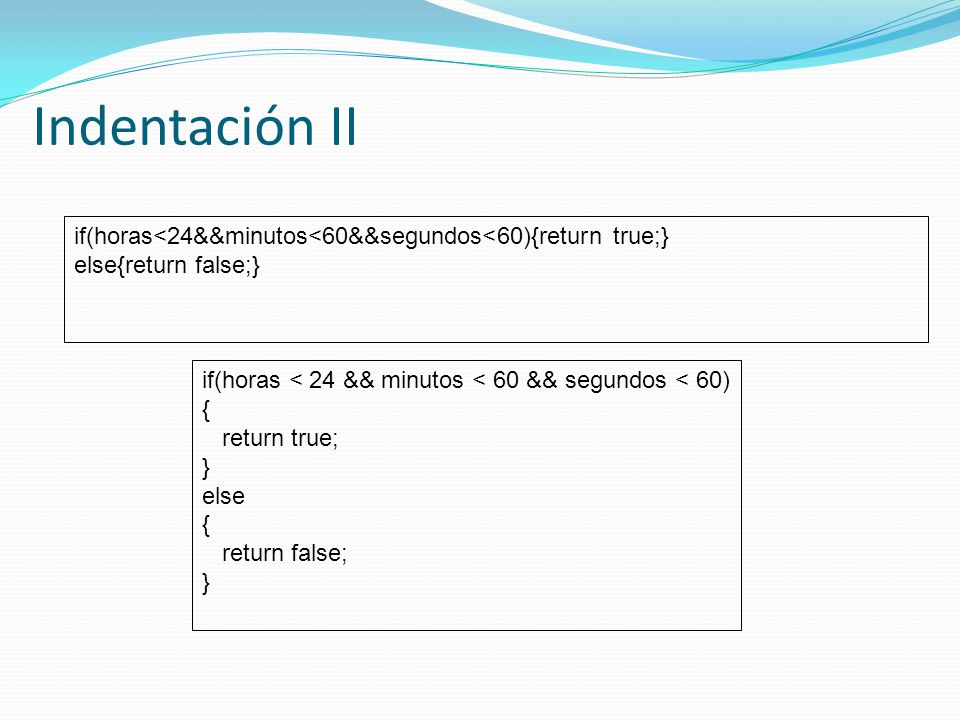 Indentación II

if(horas<24&&minutos<60&&segundos<60){return true;}
else{return false;}

if(horas < 24 && minutos < 60 && segundos < 60)
{
   return true;
}
else
{
   return false;
}